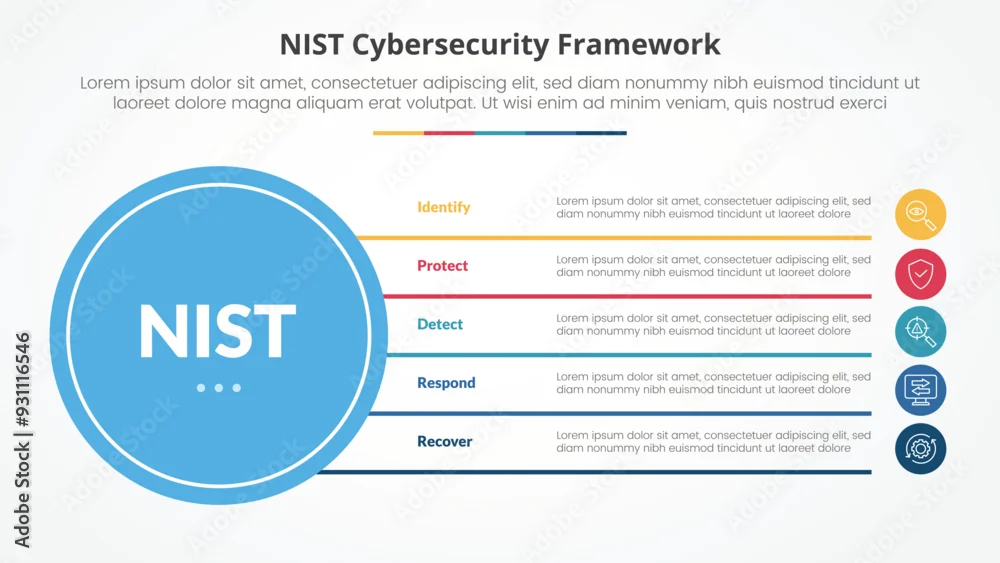 NIST Cybersecurity Framework

Lorem ipsum dolor sit amet, consectetuer adipiscing elit, sed diam nonummy nibh euismod tincidunt ut laoreet dolore magna aliquam erat volutpat. Ut wisi enim ad minim veniam, quis nostrud exerci

NIST

Identify
Lorem ipsum dolor sit amet, consectetuer adipiscing elit, sed diam nonummy nibh euismod tincidunt ut laoreet dolore

Protect
Lorem ipsum dolor sit amet, consectetuer adipiscing elit, sed diam nonummy nibh euismod tincidunt ut laoreet dolore

Detect
Lorem ipsum dolor sit amet, consectetuer adipiscing elit, sed diam nonummy nibh euismod tincidunt ut laoreet dolore

Respond
Lorem ipsum dolor sit amet, consectetuer adipiscing elit, sed diam nonummy nibh euismod tincidunt ut laoreet dolore

Recover
Lorem ipsum dolor sit amet, consectetuer adipiscing elit, sed diam nonummy nibh euismod tincidunt ut laoreet dolore

Adobe Stock | #931116546